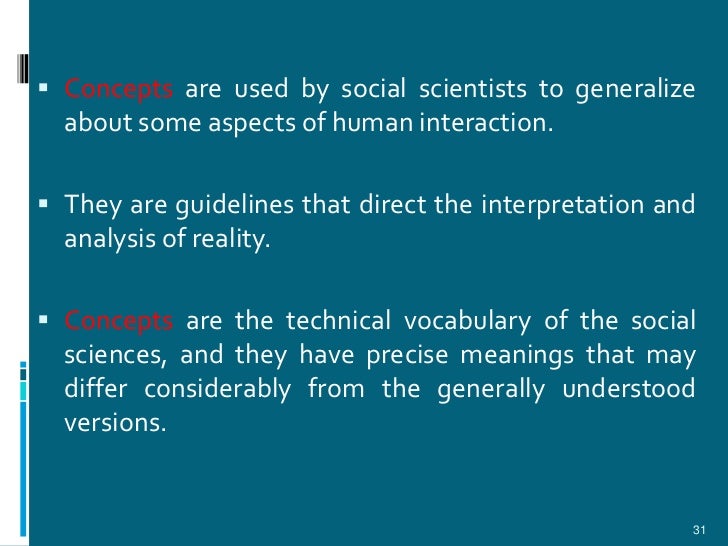 ▪ Concepts are used by social scientists to generalize about some aspects of human interaction.

▪ They are guidelines that direct the interpretation and analysis of reality.

▪ Concepts are the technical vocabulary of the social sciences, and they have precise meanings that may differ considerably from the generally understood versions.

31